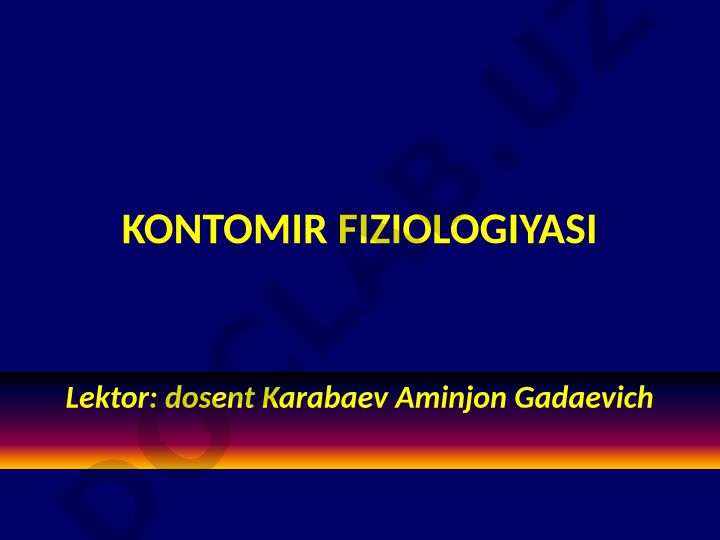 KONTOMIR FIZIOLOGIYASI

Lektor: dosent Karabaev Aminjon Gadaevich

DOCLAB.UZ